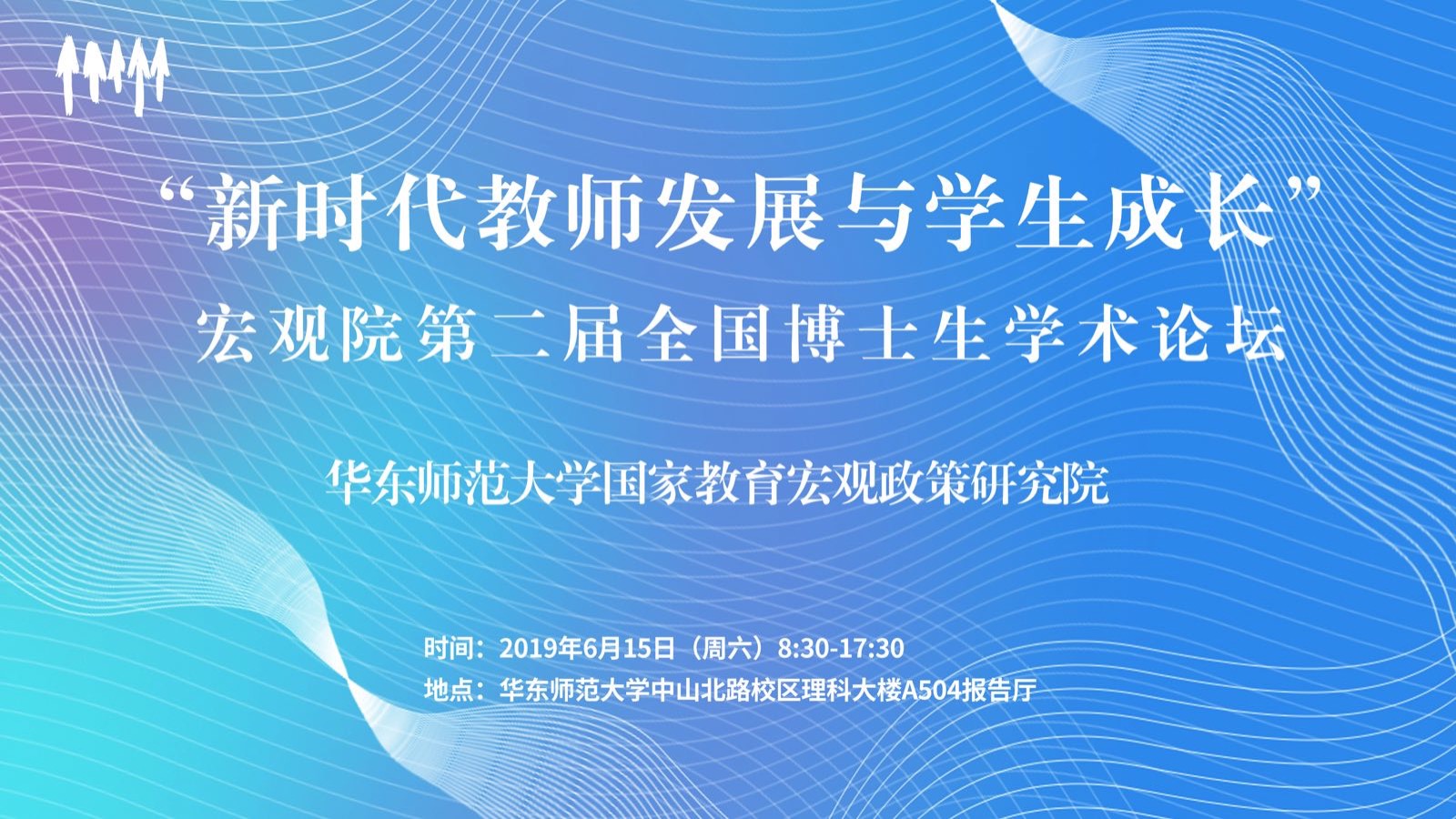 “新时代教师发展与学生成长”
宏观院第二届全国博士生学术论坛

华东师范大学国家教育宏观政策研究院

时间：2019年6月15日（周六）8:30-17:30
地点：华东师范大学中山北路校区理科大楼A504报告厅